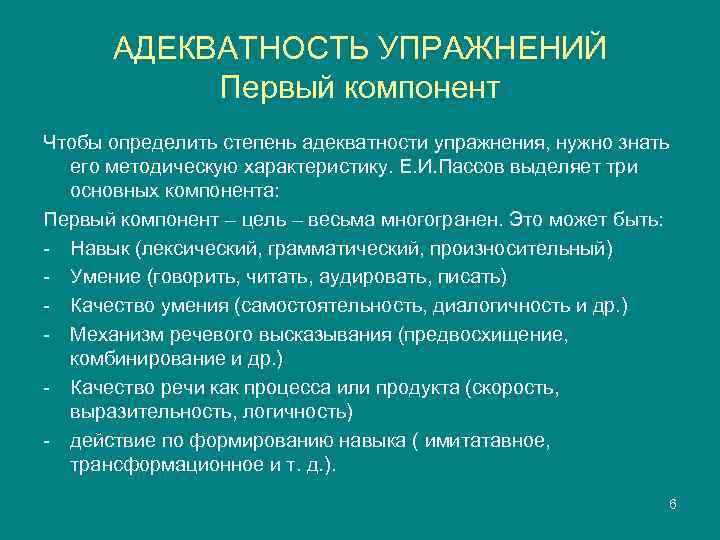 АДЕКВАТНОСТЬ УПРАЖНЕНИЙ
Первый компонент

Чтобы определить степень адекватности упражнения, нужно знать его методическую характеристику. Е.И.Пассов выделяет три основных компонента:

Первый компонент – цель – весьма многогранен. Это может быть:

- Навык (лексический, грамматический, произносительный)
- Умение (говорить, читать, аудировать, писать)
- Качество умения (самостоятельность, диалогичность и др.)
- Механизм речевого высказывания (предвосхищение, комбинирование и др.)
- Качество речи как процесса или продукта (скорость, выразительность, логичность)
- действие по формированию навыка ( имитатавное, трансформационное и т. д.).

6